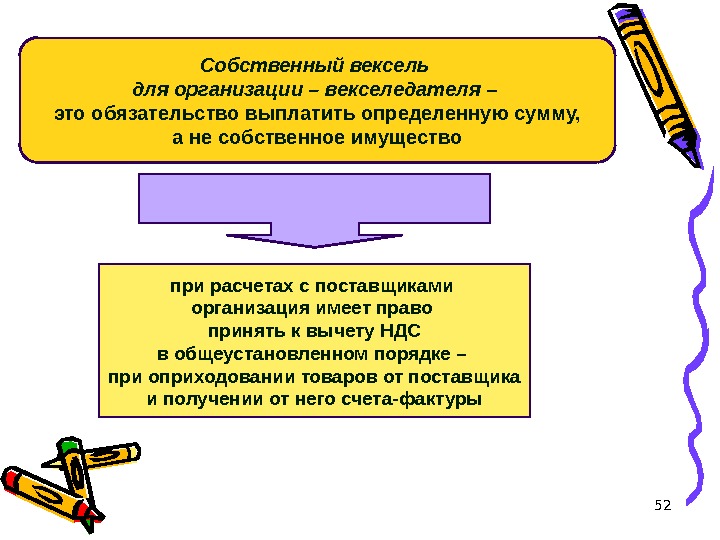 Собственный вексель
для организации – векселедателя –
это обязательство выплатить определенную сумму,
а не собственное имущество

при расчетах с поставщиками
организация имеет право
принять к вычету НДС
в общеустановленном порядке –
при оприходовании товаров от поставщика
и получении от него счета-фактуры

52